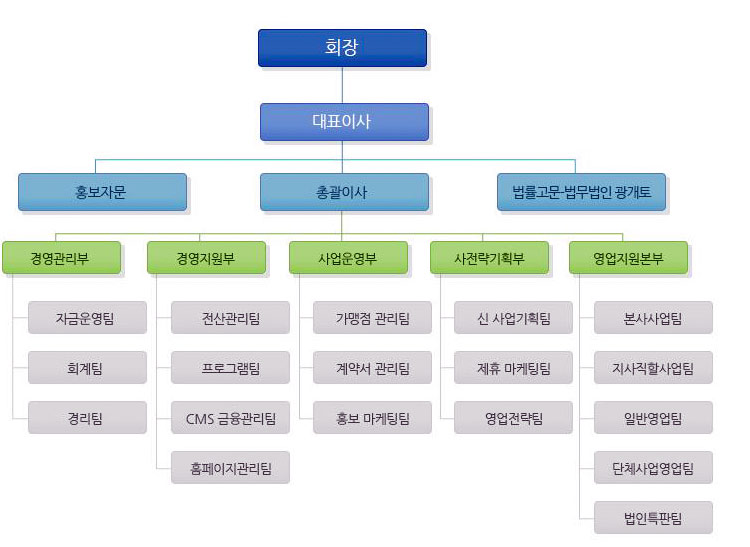 회장

대표이사

홍보자문

총괄이사

법률고문-법무법인 광개토

경영관리부

자금운영팀

회계팀

경리팀

경영지원부

전산관리팀

프로그램팀

CMS 금융관리팀

홈페이지관리팀

사업운영부

가맹점 관리팀

계약서 관리팀

홍보 마케팅팀

사전략기획부

신 사업기획팀

제휴 마케팅팀

영업전략팀

영업지원본부

본사사업팀

지사직할사업팀

일반영업팀

단체사업영업팀

법인특판팀